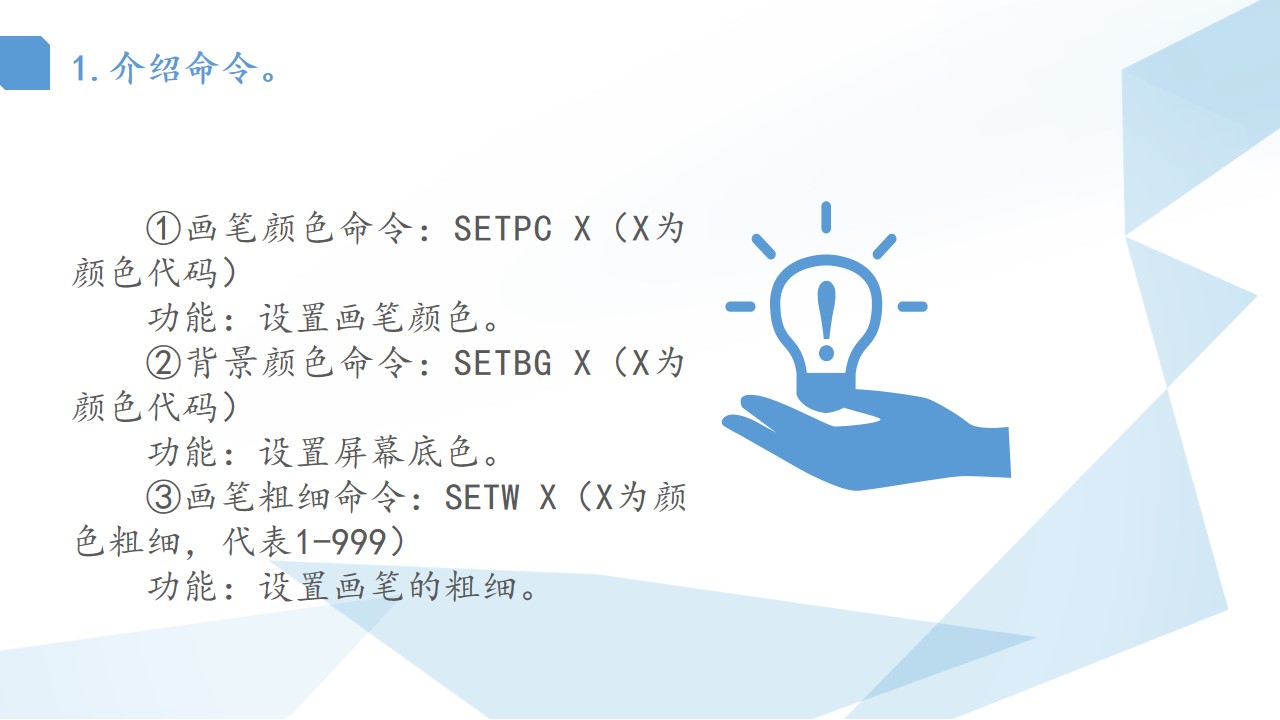 1.介绍命令。

①画笔颜色命令：SETPC X（X为颜色代码）

功能：设置画笔颜色。

②背景颜色命令：SETBG X（X为颜色代码）

功能：设置屏幕底色。

③画笔粗细命令：SETW X（X为颜色粗细，代表1-999）

功能：设置画笔的粗细。